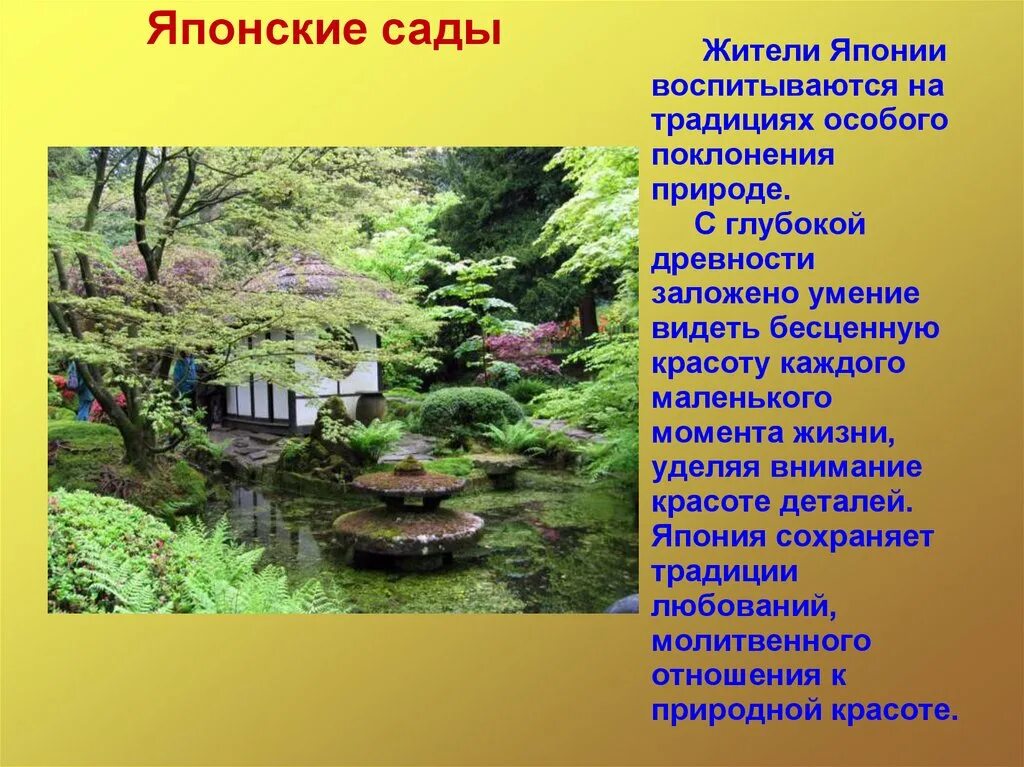 Японские сады

Жители Японии воспитываются на традициях особого поклонения природе.

С глубокой древности заложено умение видеть бесценную красоту каждого маленького момента жизни, уделяя внимание красоте деталей. Япония сохраняет традиции любований, молитвенного отношения к природной красоте.